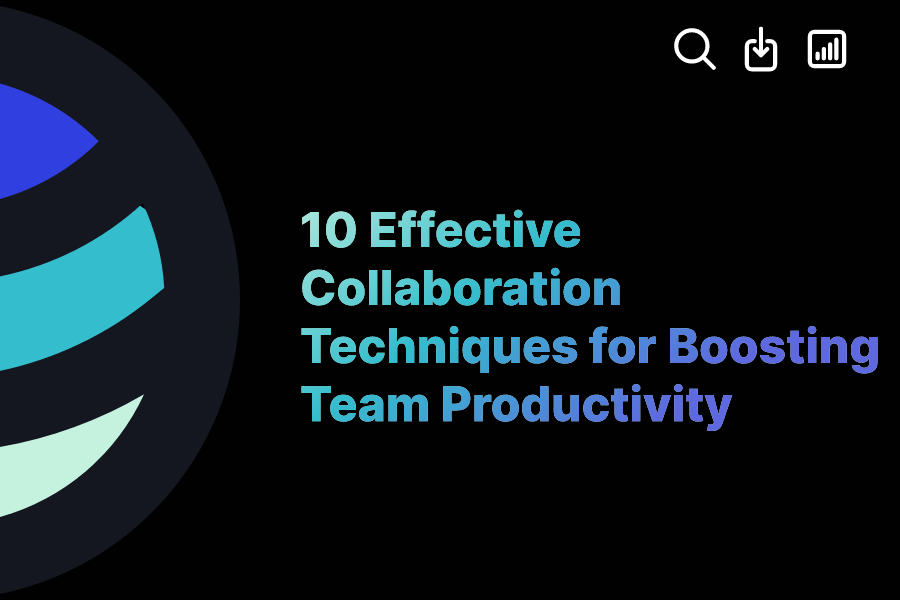 10 Effective Collaboration Techniques for Boosting Team Productivity